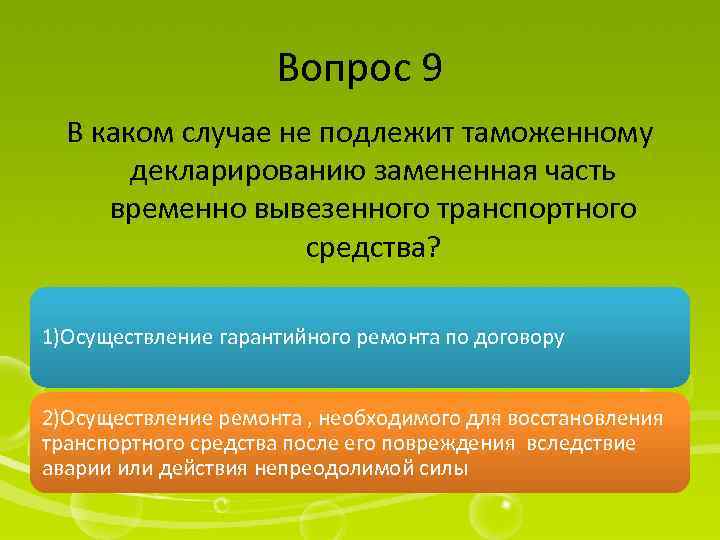 Вопрос 9

В каком случае не подлежит таможенному декларированию замененная часть временно вывезенного транспортного средства?

1)Осуществление гарантийного ремонта по договору

2)Осуществление ремонта , необходимого для восстановления транспортного средства после его повреждения вследствие аварии или действия непреодолимой силы